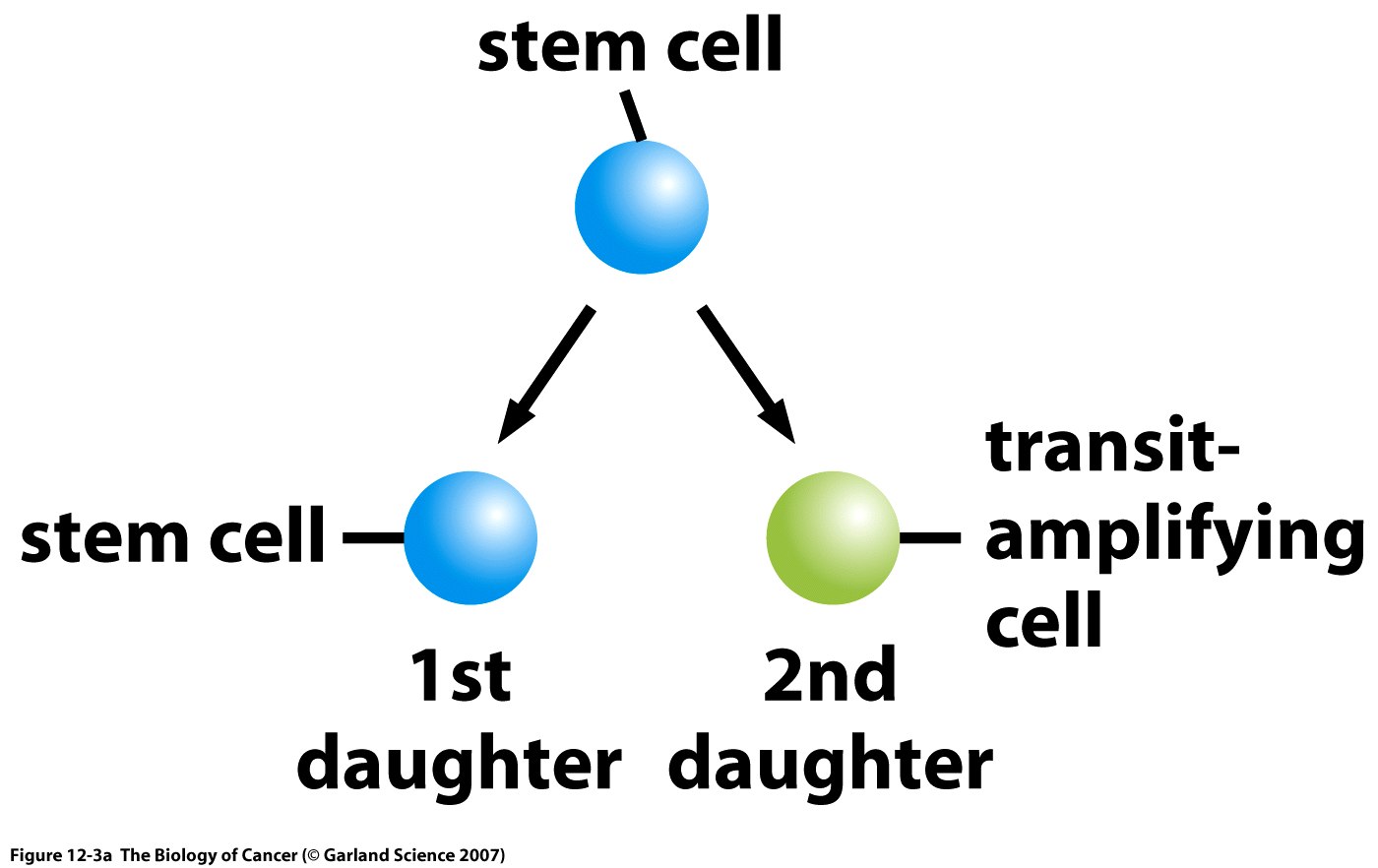 stem cell

stem cell

transit-amplifying cell

1st daughter

2nd daughter

Figure 12-3a The Biology of Cancer (© Garland Science 2007)